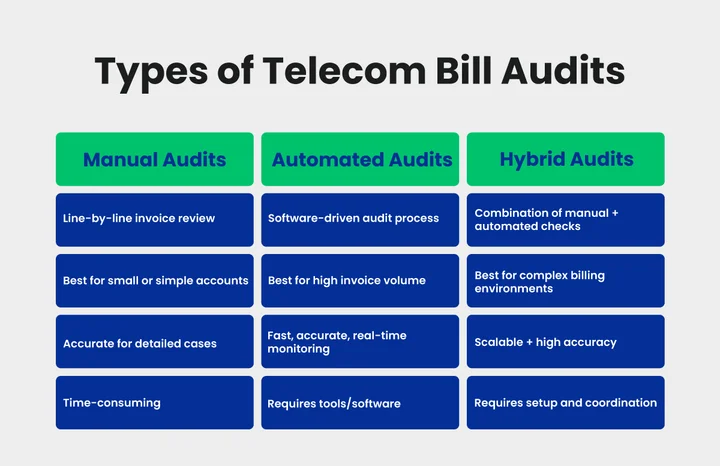 Types of Telecom Bill Audits

| Manual Audits | Automated Audits | Hybrid Audits |
|---|---|---|
| Line-by-line invoice review | Software-driven audit process | Combination of manual + automated checks |
| Best for small or simple accounts | Best for high invoice volume | Best for complex billing environments |
| Accurate for detailed cases | Fast, accurate, real-time monitoring | Scalable + high accuracy |
| Time-consuming | Requires tools/software | Requires setup and coordination |